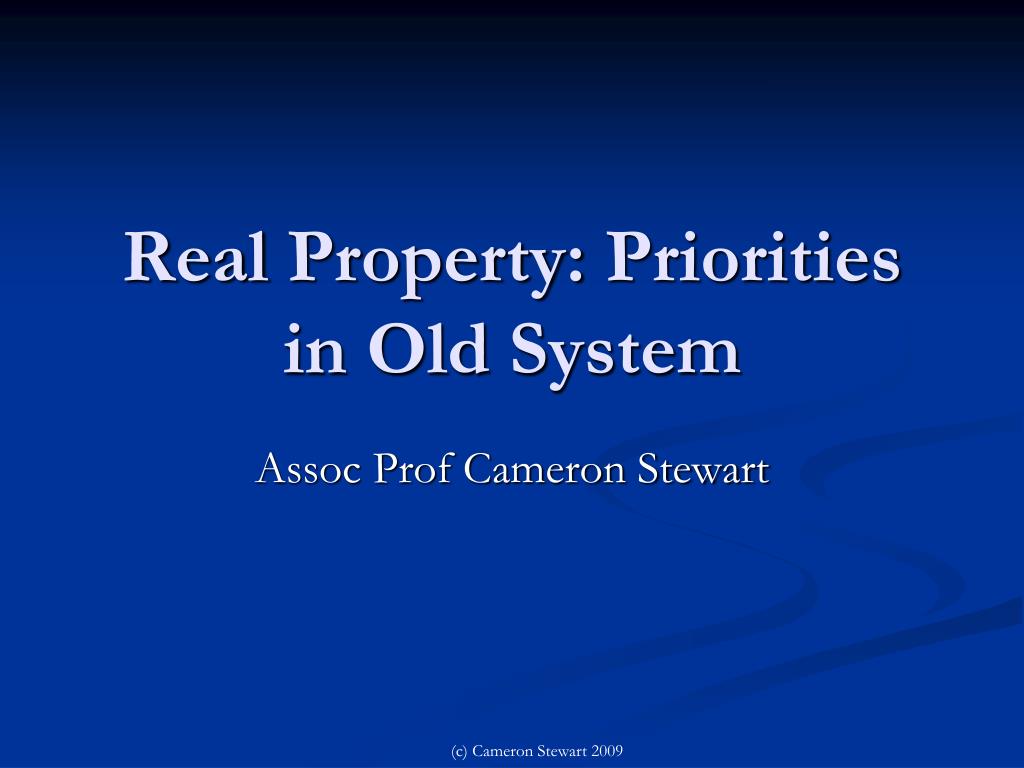 Real Property: Priorities in Old System

Assoc Prof Cameron Stewart

(c) Cameron Stewart 2009